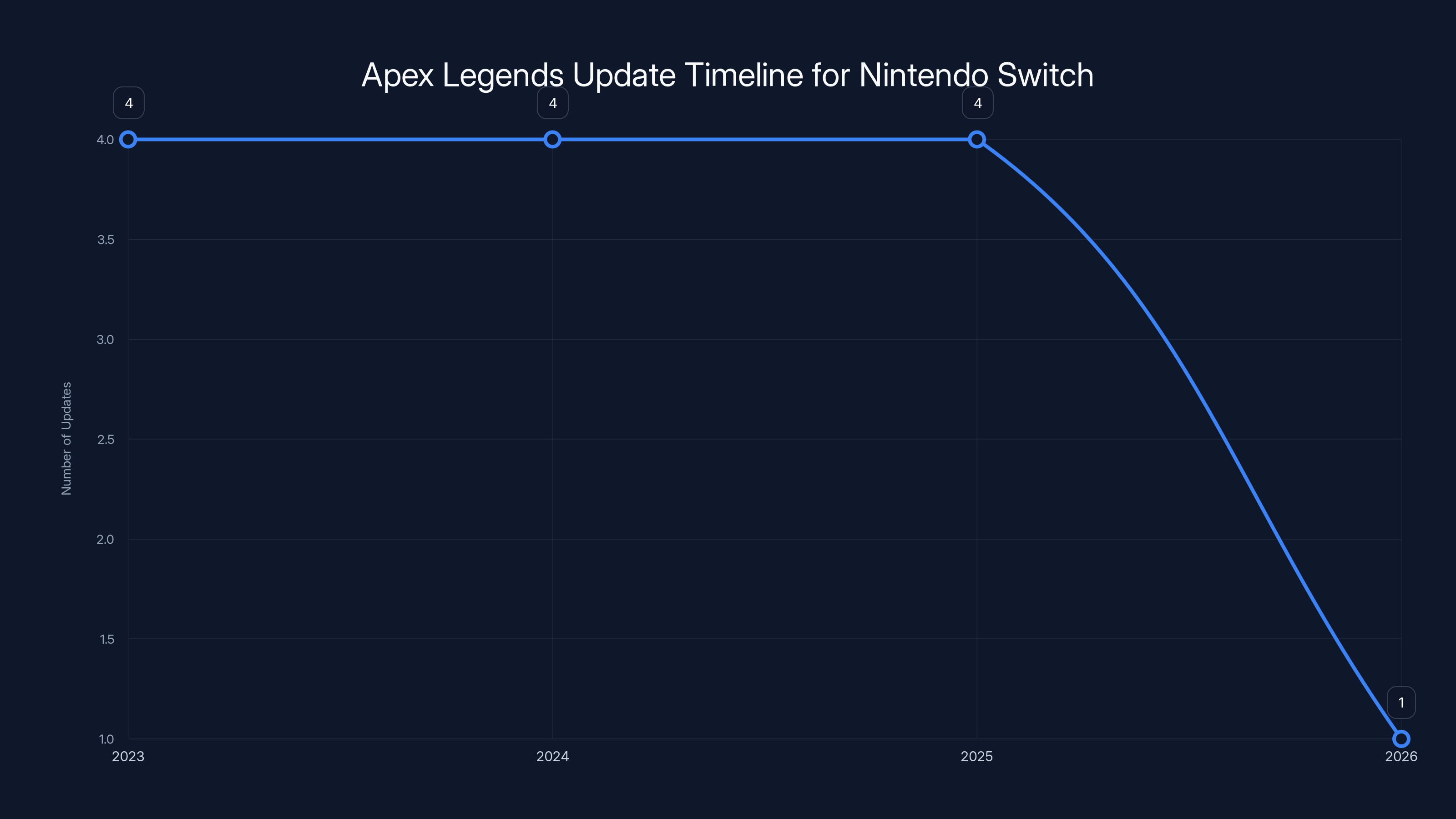 Apex Legends Update Timeline for Nintendo Switch

4
4
4
1

Number of Updates

4.0
3.5
3.0
2.5
2.0
1.5
1.0

2023
2024
2025
2026